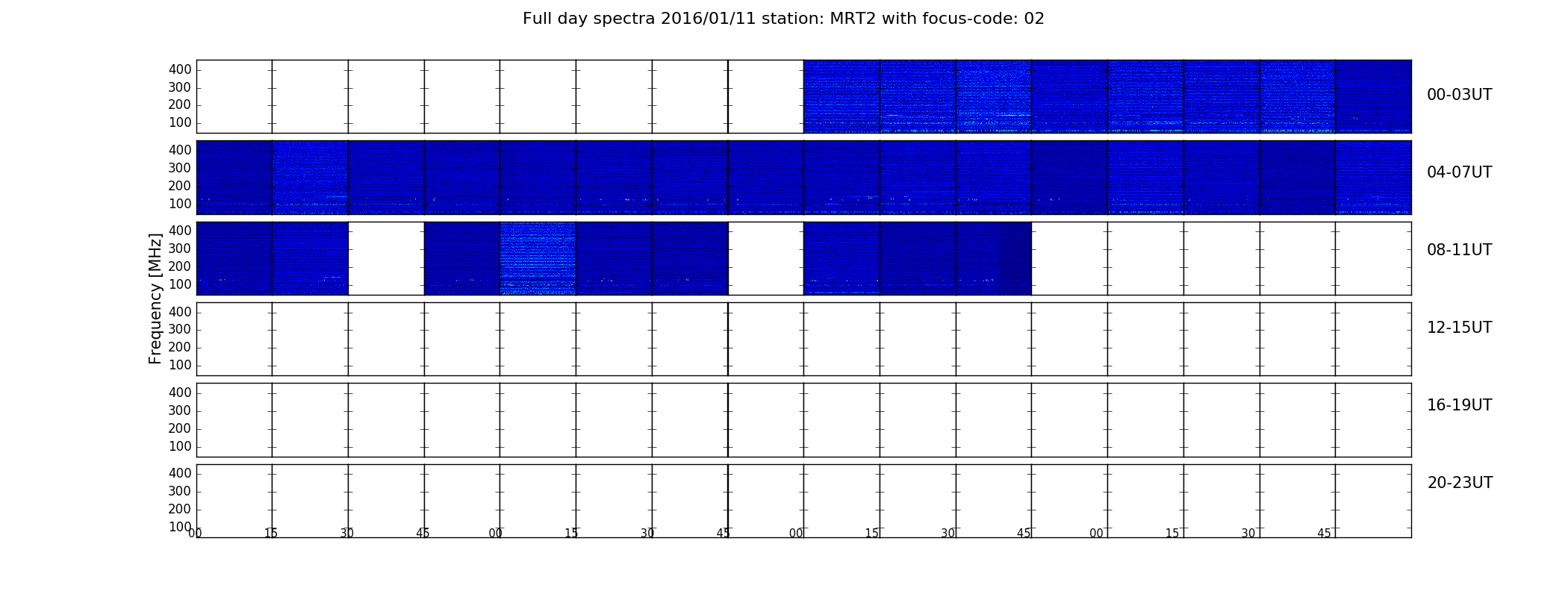 Full day spectra 2016/01/11 station: MRT2 with focus-code: 02

Frequency [MHz]

400
300
200
100
00-03UT

400
300
200
100
04-07UT

400
300
200
100
08-11UT

400
300
200
100
12-15UT

400
300
200
100
16-19UT

400
300
200
100
20-23UT

00 15 30 45 00 15 30 45 00 15 30 45 00 15 30 45